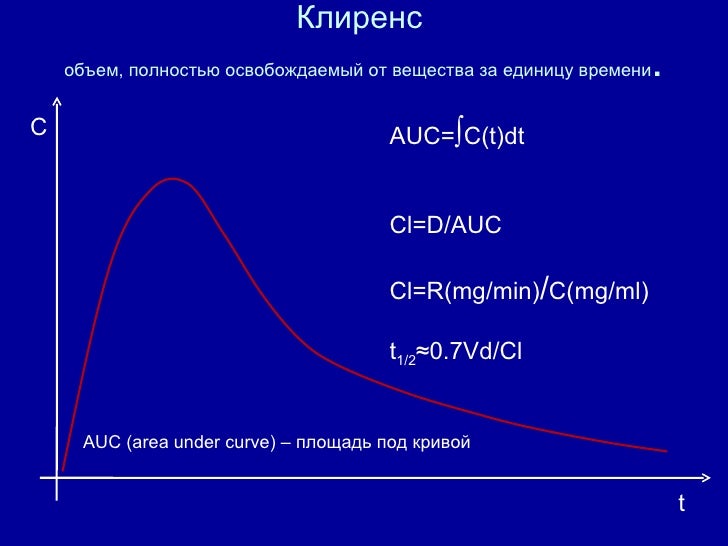 Клиренс

объем, полностью освобождаемый от вещества за единицу времени.

C

$AUC=\int C(t)dt$

$Cl=D/AUC$

$Cl=R(mg/min)/C(mg/ml)$

$t_{1/2}\approx 0.7Vd/Cl$

AUC (area under curve) – площадь под кривой

t